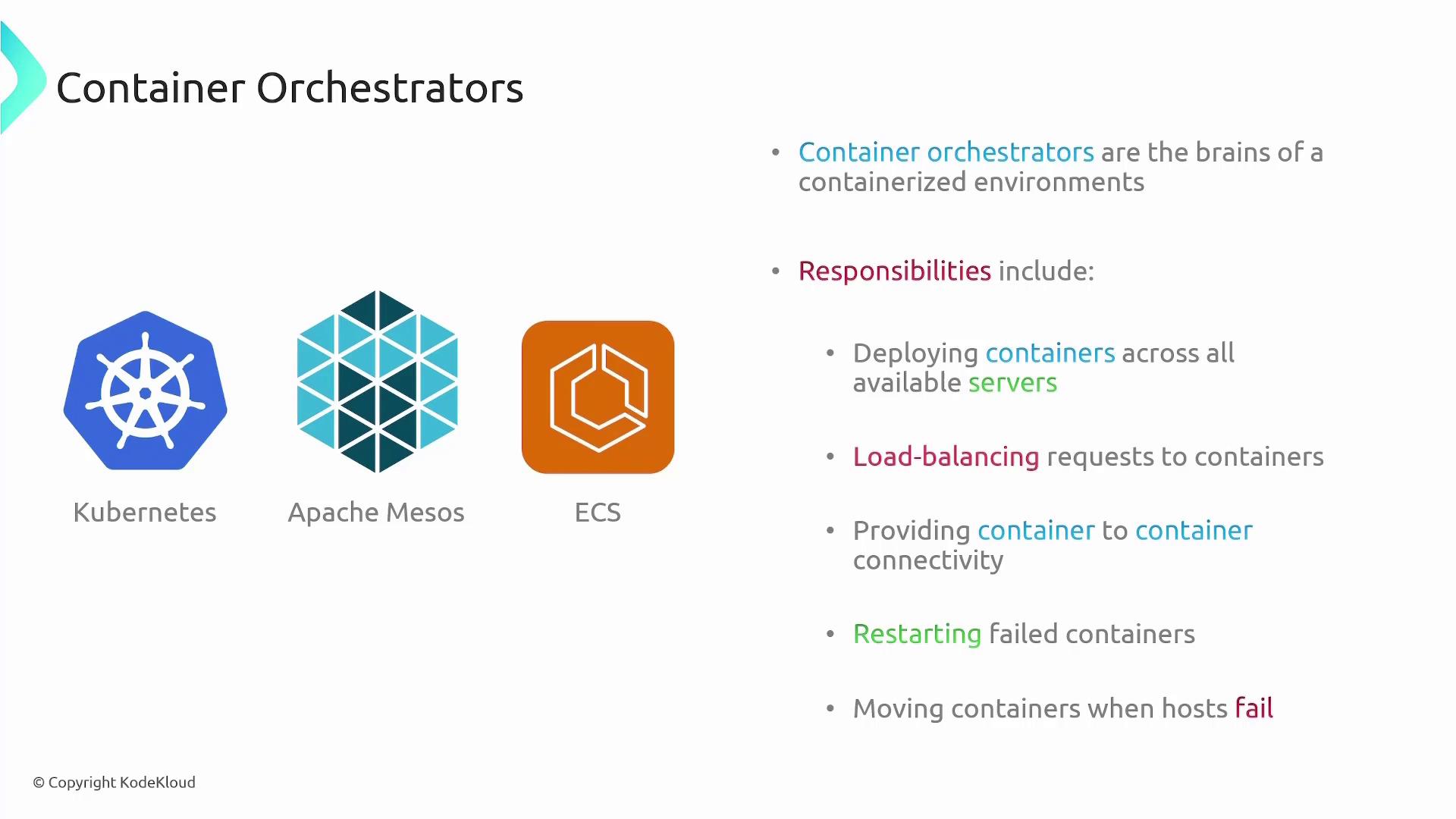 Container Orchestrators

Kubernetes

Apache Mesos

ECS

• Container orchestrators are the brains of a containerized environments

• Responsibilities include:

• Deploying containers across all available servers

• Load-balancing requests to containers

• Providing container to container connectivity

• Restarting failed containers

• Moving containers when hosts fail

© Copyright KodeKloud